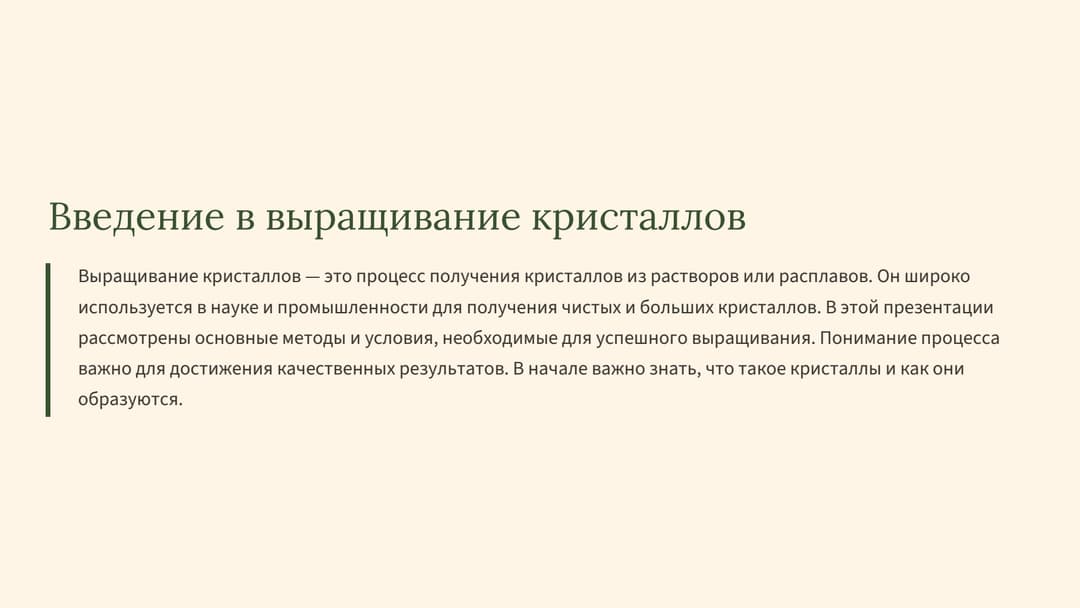 Введение в выращивание кристаллов

Выращивание кристаллов — это процесс получения кристаллов из растворов или расплавов. Он широко используется в науке и промышленности для получения чистых и больших кристаллов. В этой презентации рассмотрены основные методы и условия, необходимые для успешного выращивания. Понимание процесса важно для достижения качественных результатов. В начале важно знать, что такое кристаллы и как они образуются.